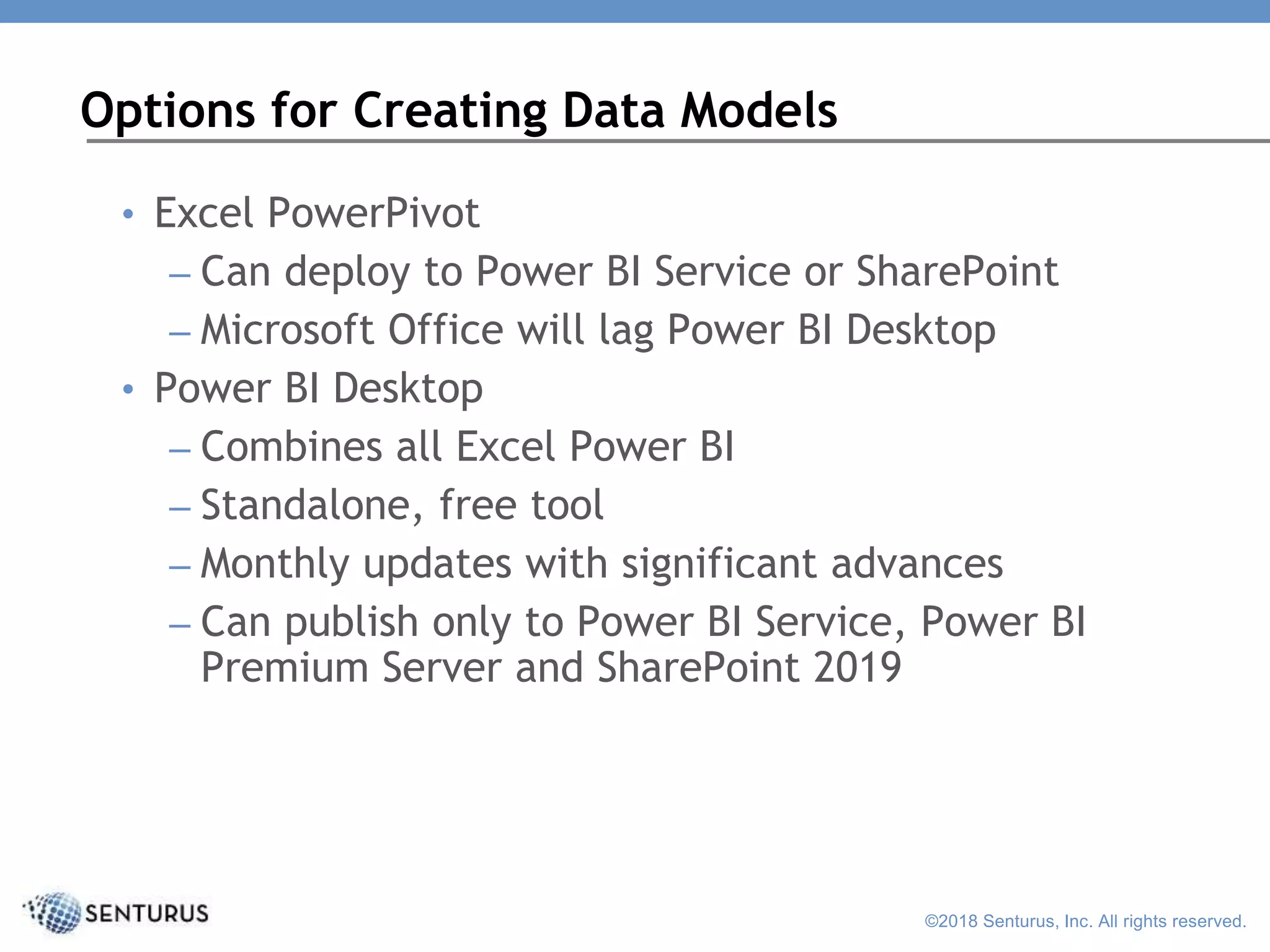 Options for Creating Data Models

• Excel PowerPivot
– Can deploy to Power BI Service or SharePoint
– Microsoft Office will lag Power BI Desktop
• Power BI Desktop
– Combines all Excel Power BI
– Standalone, free tool
– Monthly updates with significant advances
– Can publish only to Power BI Service, Power BI Premium Server and SharePoint 2019

SENTURUS

©2018 Senturus, Inc. All rights reserved.